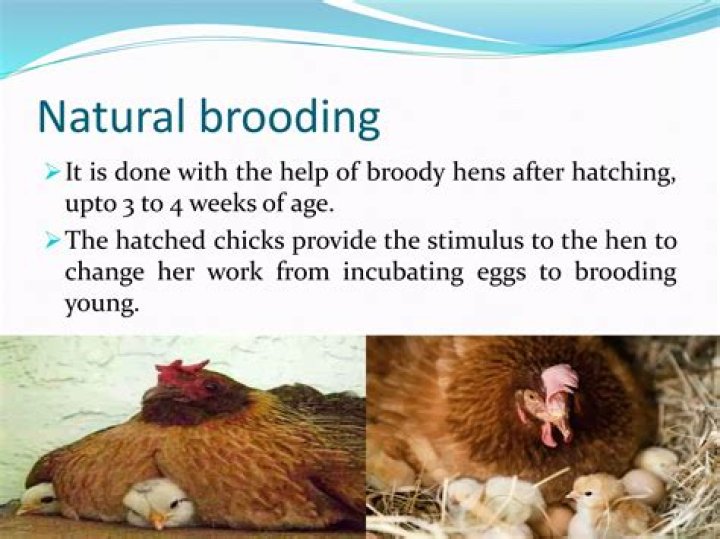 Natural brooding

➢ It is done with the help of broody hens after hatching, upto 3 to 4 weeks of age.

➢ The hatched chicks provide the stimulus to the hen to change her work from incubating eggs to brooding young.